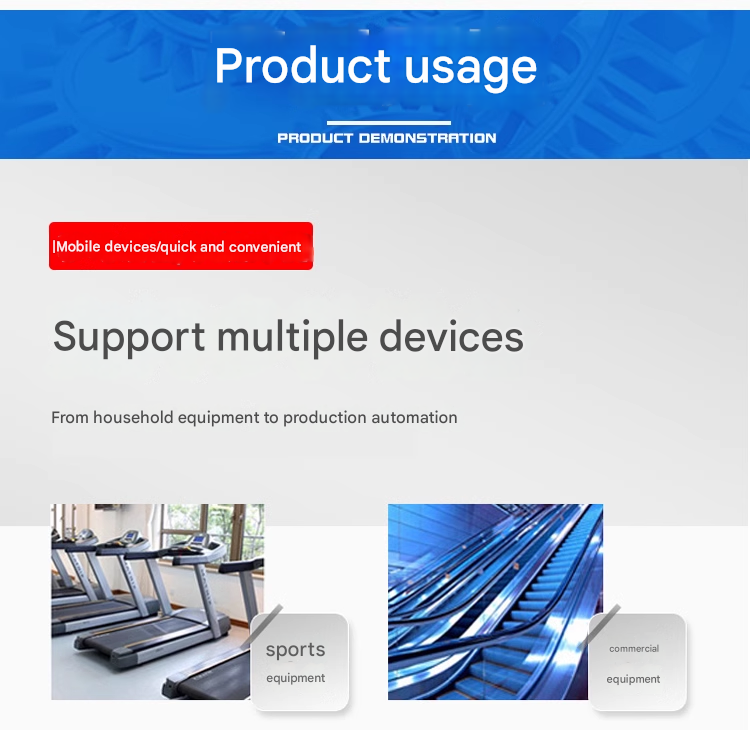 Product usage

PRODUCT DEMONSTRATION

|Mobile devices/quick and convenient

Support multiple devices

From household equipment to production automation

sports
equipment

commercial
equipment